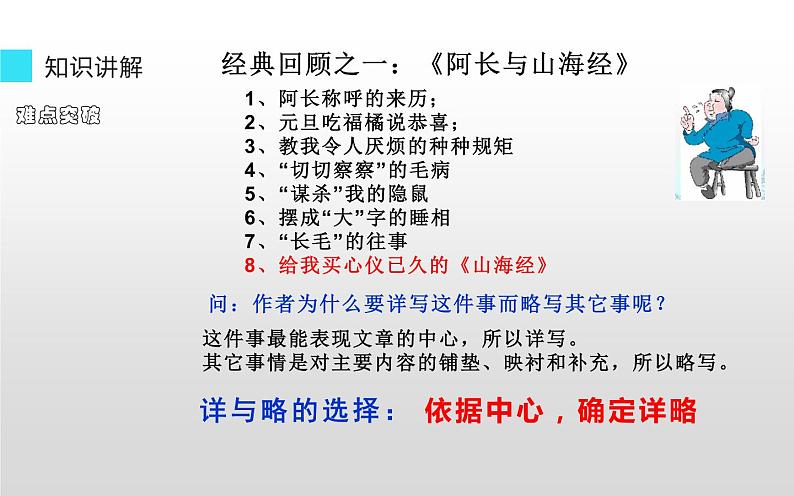 知识讲解

难点突破

经典回顾之一：《阿长与山海经》

1、阿长称呼的来历；
2、元旦吃福橘说恭喜；
3、教我令人厌烦的种种规矩
4、“切切察察”的毛病
5、“谋杀”我的隐鼠
6、摆成“大”字的睡相
7、“长毛”的往事
8、给我买心仪已久的《山海经》

问：作者为什么要详写这件事而略写其它事呢？

这件事最能表现文章的中心，所以详写。
其它事情是对主要内容的铺垫、映衬和补充，所以略写。

详与略的选择： 依据中心，确定详略